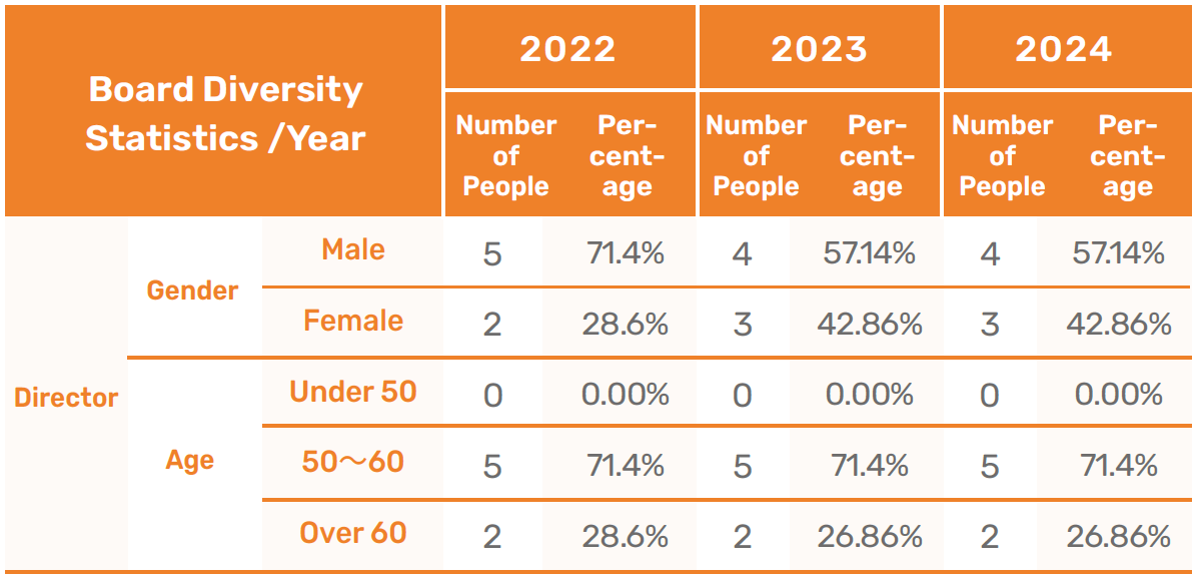 | Board Diversity Statistics /Year | | | 2022 | | 2023 | | 2024 | |
|---|---|---|---|---|---|---|---|---|
| | | | Number of People | Percentage | Number of People | Percentage | Number of People | Percentage |
| Director | Gender | Male | 5 | 71.4% | 4 | 57.14% | 4 | 57.14% |
| | | Female | 2 | 28.6% | 3 | 42.86% | 3 | 42.86% |
| | Age | Under 50 | 0 | 0.00% | 0 | 0.00% | 0 | 0.00% |
| | | 50～60 | 5 | 71.4% | 5 | 71.4% | 5 | 71.4% |
| | | Over 60 | 2 | 28.6% | 2 | 26.86% | 2 | 26.86% |